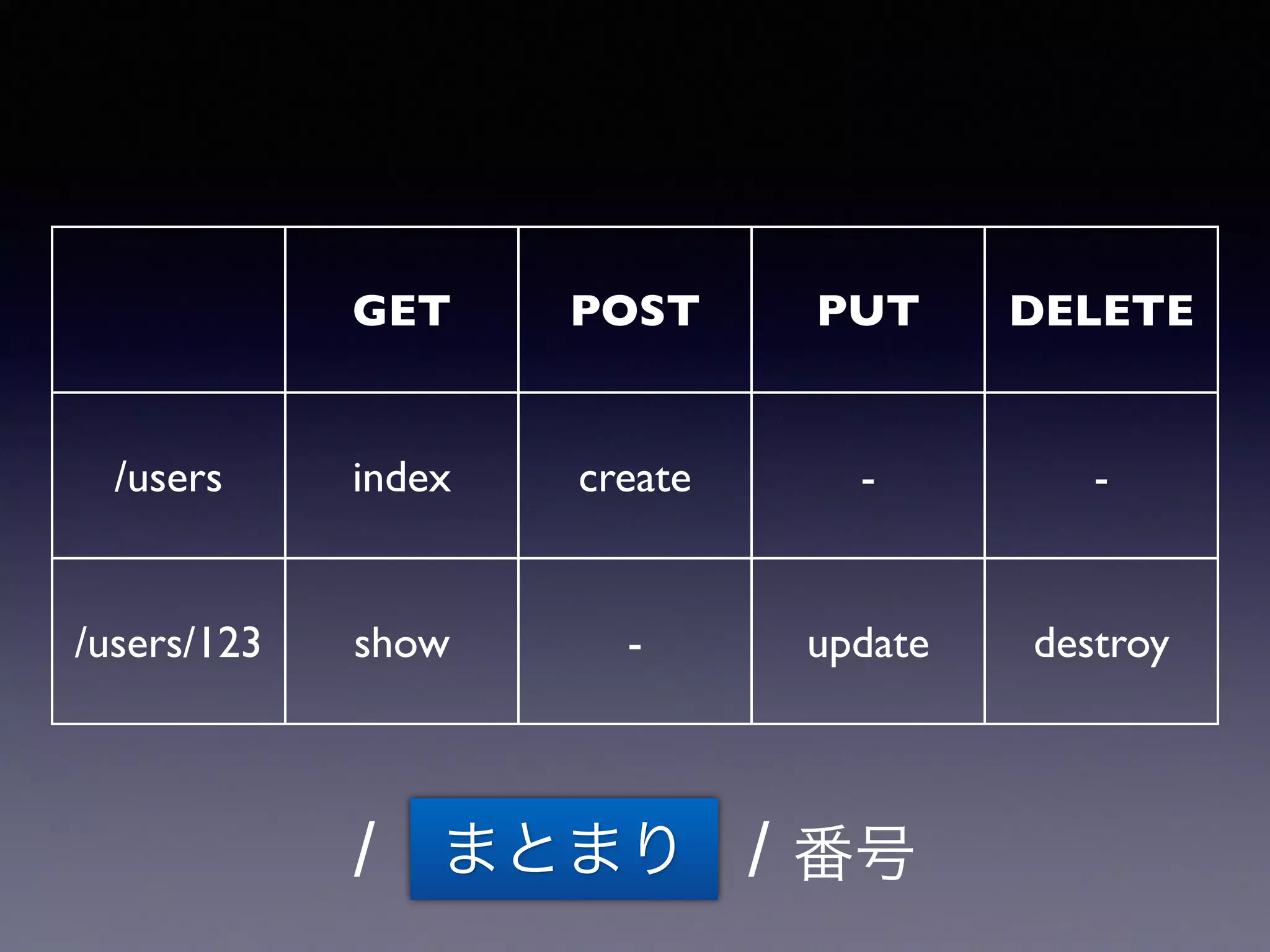 | | GET | POST | PUT | DELETE |
|---|---|---|---|---|
| /users | index | create | - | - |
| /users/123 | show | - | update | destroy |

/ まとまり / 番号